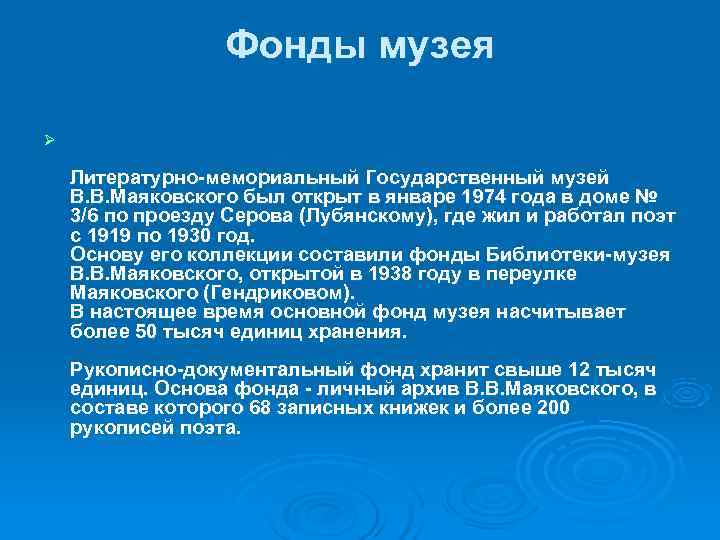 Фонды музея

➢

Литературно-мемориальный Государственный музей В.В.Маяковского был открыт в январе 1974 года в доме № 3/6 по проезду Серова (Лубянскому), где жил и работал поэт с 1919 по 1930 год.
Основу его коллекции составили фонды Библиотеки-музея В.В.Маяковского, открытой в 1938 году в переулке Маяковского (Гендриковом).
В настоящее время основной фонд музея насчитывает более 50 тысяч единиц хранения.

Рукописно-документальный фонд хранит свыше 12 тысяч единиц. Основа фонда - личный архив В.В.Маяковского, в составе которого 68 записных книжек и более 200 рукописей поэта.